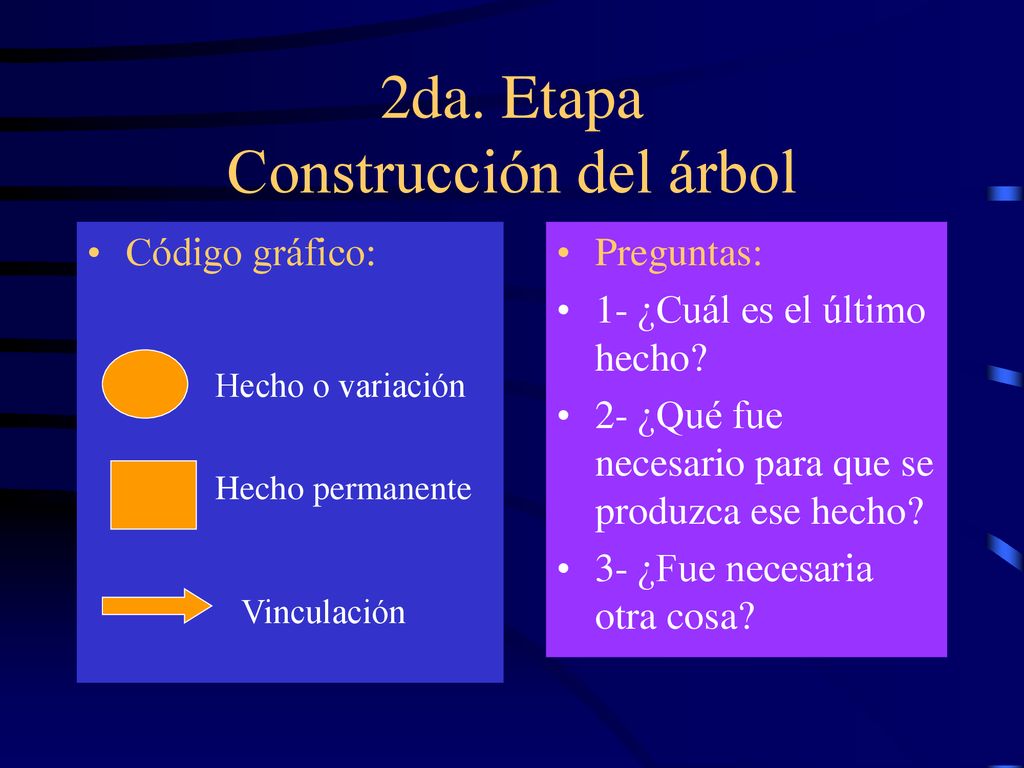 2da. Etapa
Construcción del árbol

• Código gráfico:

Hecho o variación

Hecho permanente

Vinculación

• Preguntas:
• 1- ¿Cuál es el último hecho?
• 2- ¿Qué fue necesario para que se produzca ese hecho?
• 3- ¿Fue necesaria otra cosa?